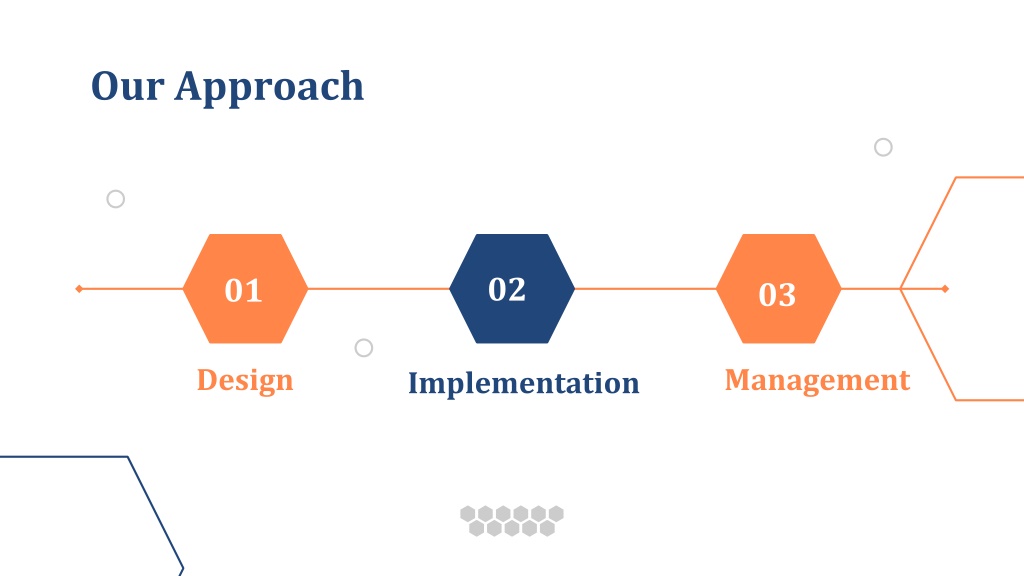 Our Approach

01

Design

02

Implementation

03

Management